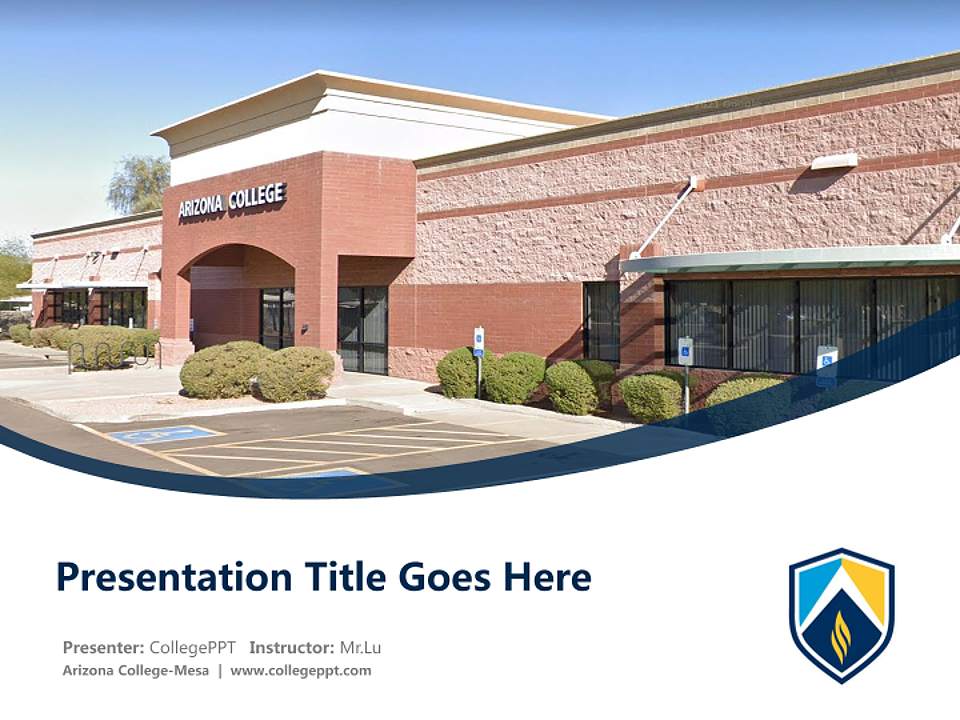 ARIZONA COLLEGE

Presentation Title Goes Here

Presenter: CollegePPT Instructor: Mr.Lu

Arizona College-Mesa | www.collegeppt.com